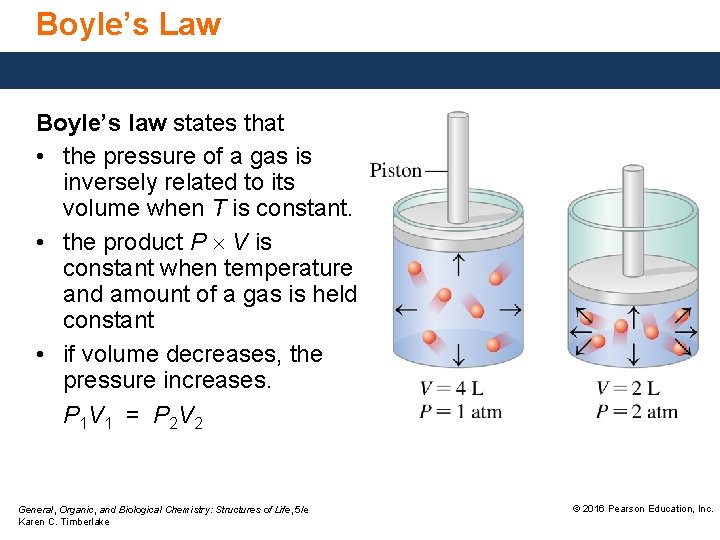 Boyle's Law

Boyle's law states that

• the pressure of a gas is inversely related to its volume when $T$ is constant.

• the product $P \times V$ is constant when temperature and amount of a gas is held constant

• if volume decreases, the pressure increases.

$P_1V_1 = P_2V_2$

Piston

$V = 4$ L
$P = 1$ atm

$V = 2$ L
$P = 2$ atm

General, Organic, and Biological Chemistry: Structures of Life, 5/e
Karen C. Timberlake

© 2016 Pearson Education, Inc.